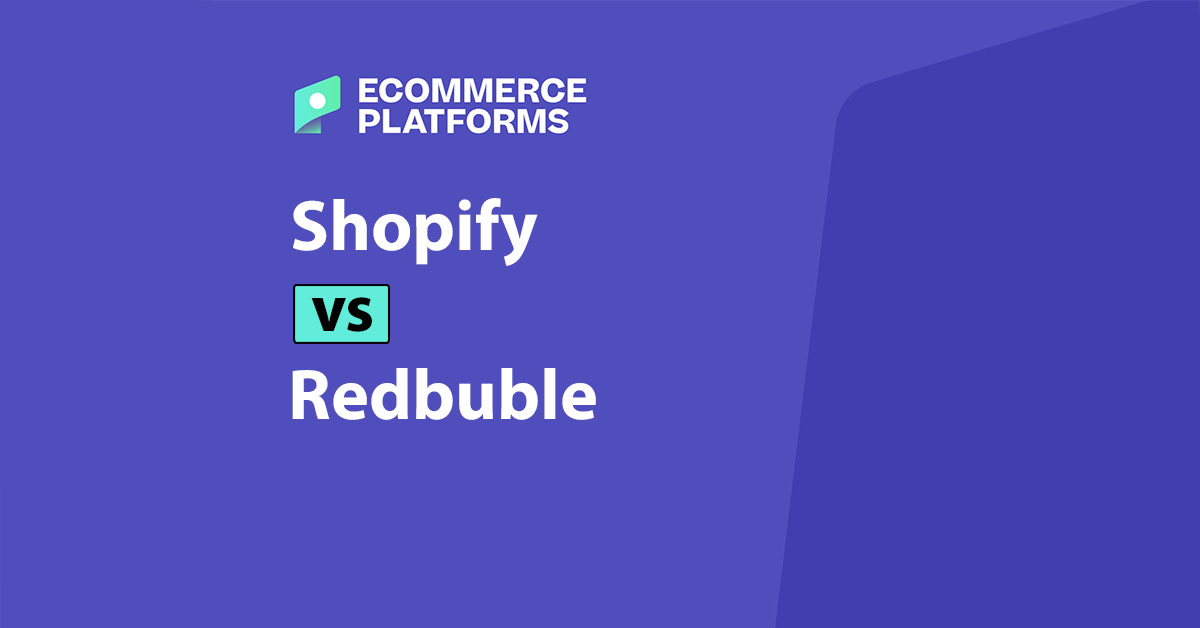 ECOMMERCE
PLATFORMS

Shopify

VS

Redbuble